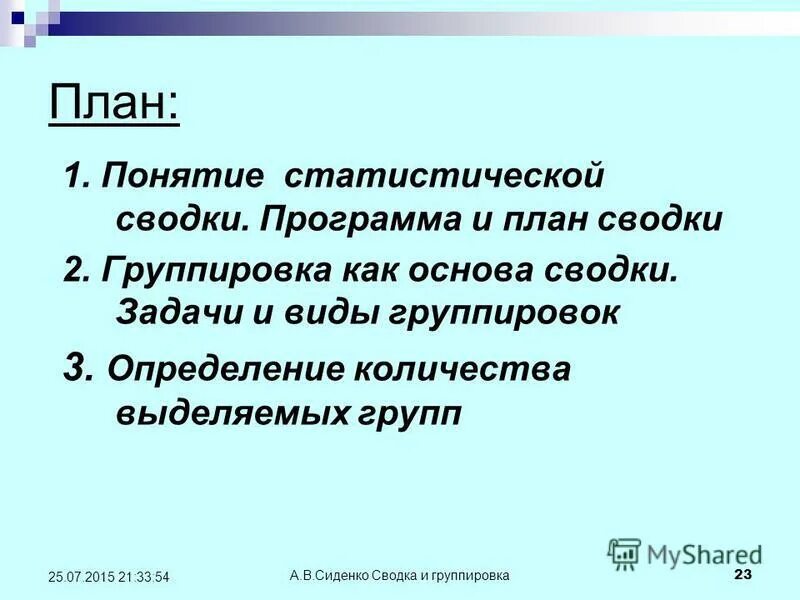 План:

1. Понятие статистической сводки. Программа и план сводки

2. Группировка как основа сводки. Задачи и виды группировок

3. Определение количества выделяемых групп

MyShared

25.07.2015 21:33:54

А.В.Сиденко Сводка и группировка

23